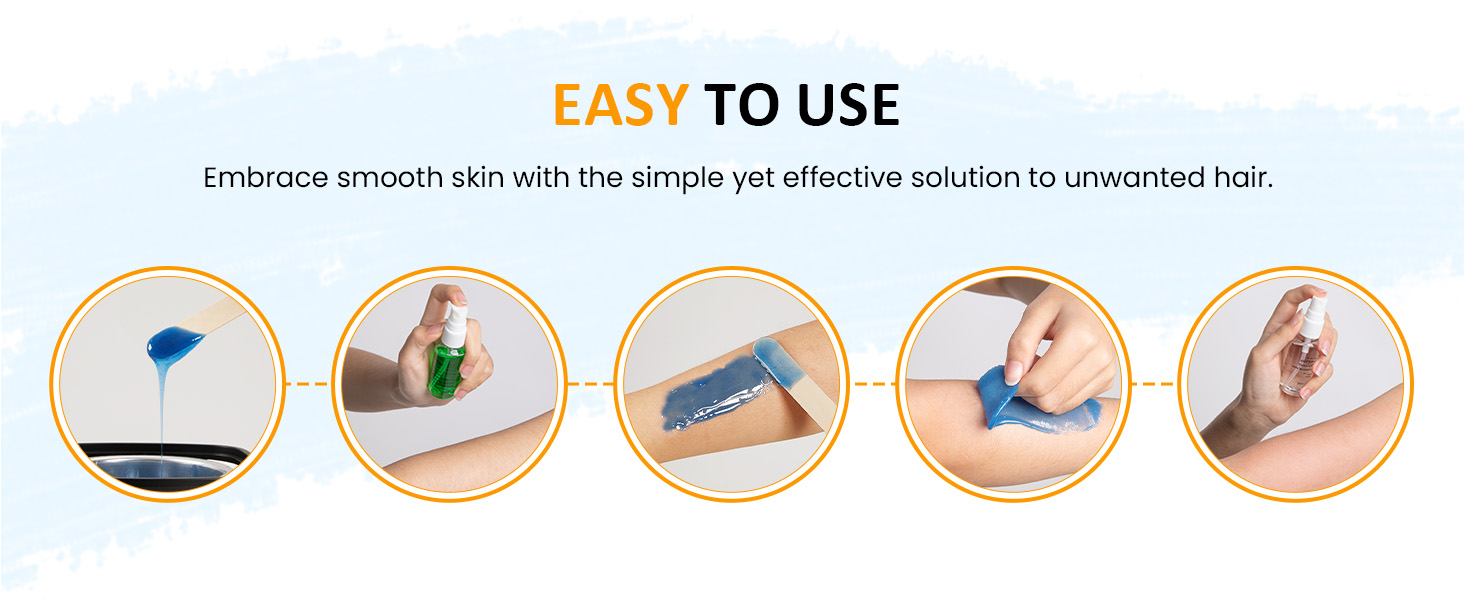 EASY TO USE

Embrace smooth skin with the simple yet effective solution to unwanted hair.